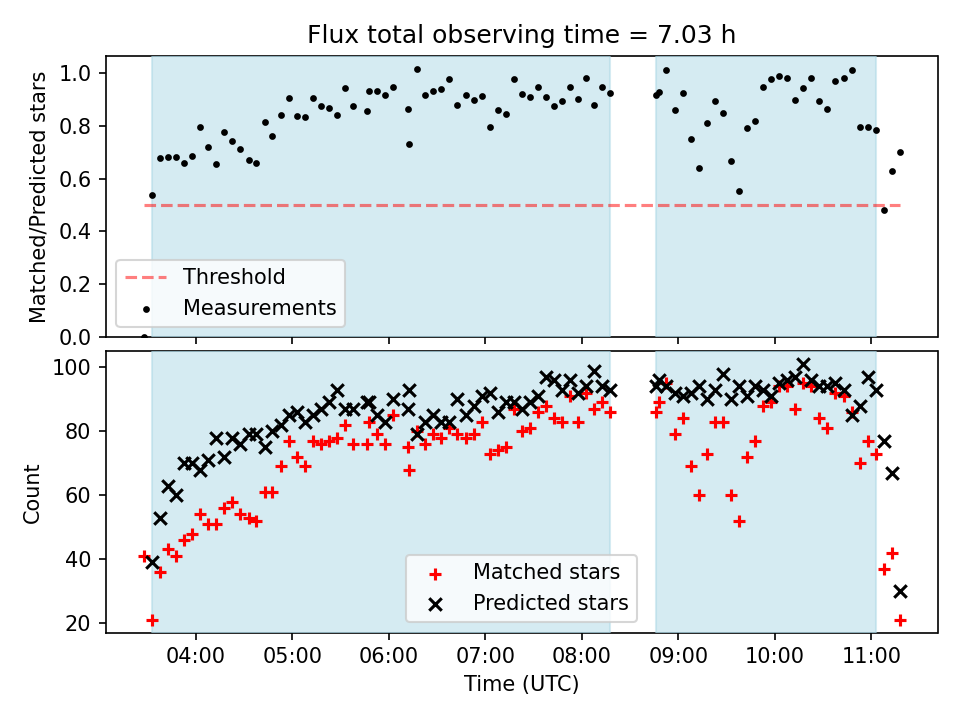 Flux total observing time = 7.03 h

Matched/Predicted stars

1.0
0.8
0.6
0.4
0.2
0.0

Threshold
Measurements

Count

100
80
60
40
20

Matched stars
Predicted stars

04:00 05:00 06:00 07:00 08:00 09:00 10:00 11:00

Time (UTC)